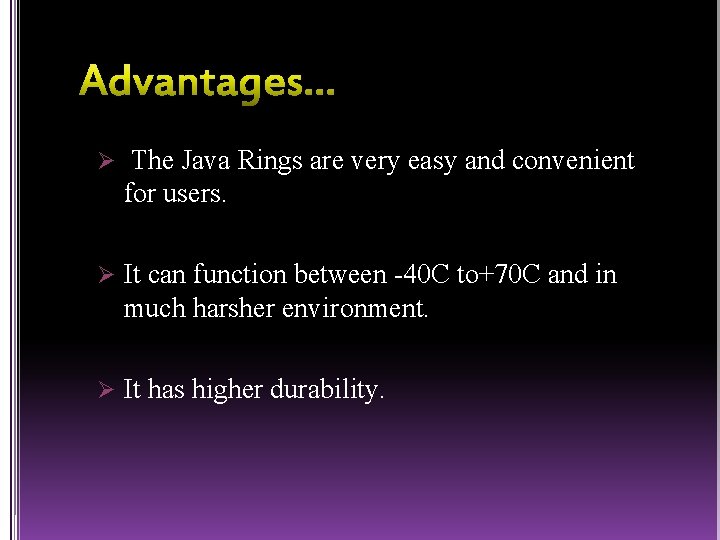 Advantages…

➢ The Java Rings are very easy and convenient for users.

➢ It can function between -40C to+70C and in much harsher environment.

➢ It has higher durability.